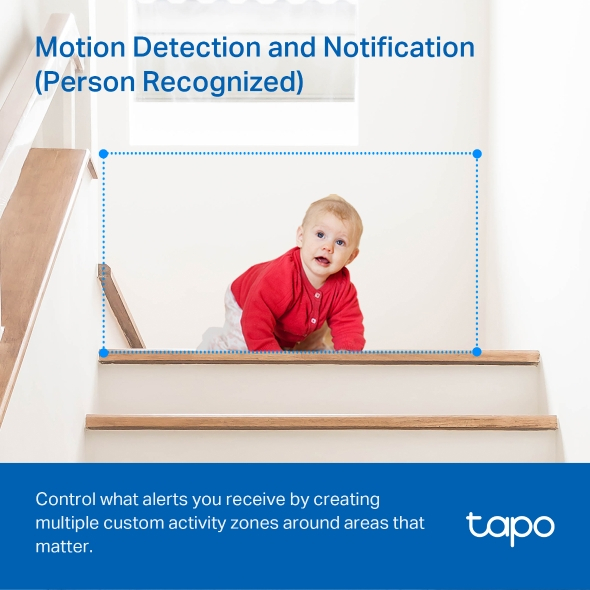 Motion Detection and Notification (Person Recognized)

Control what alerts you receive by creating multiple custom activity zones around areas that matter.

tapo